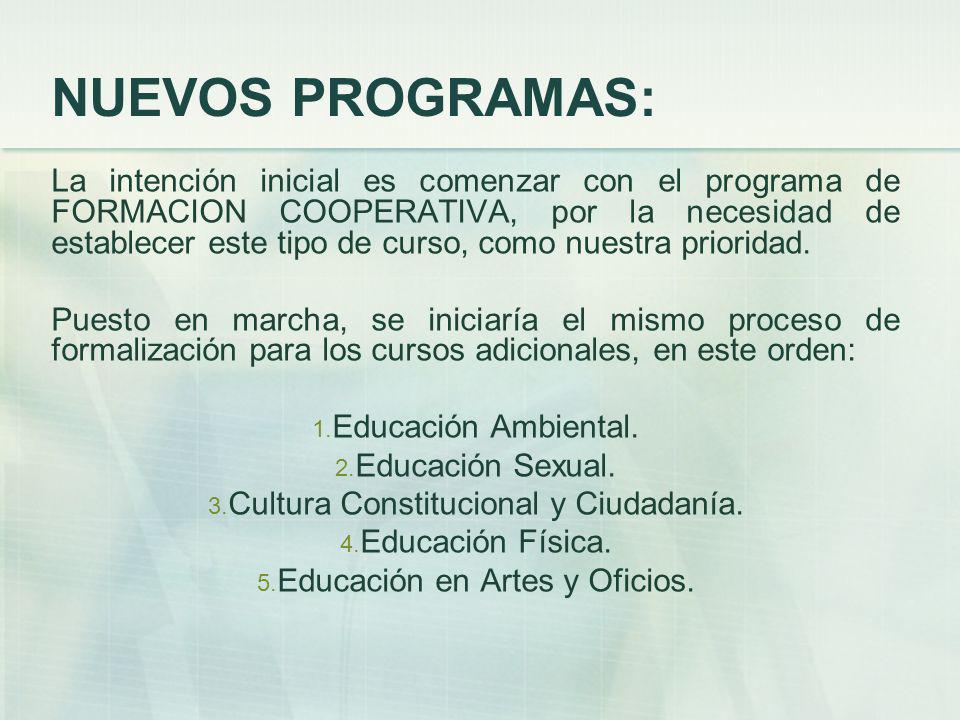 NUEVOS PROGRAMAS:

La intención inicial es comenzar con el programa de FORMACION COOPERATIVA, por la necesidad de establecer este tipo de curso, como nuestra prioridad.

Puesto en marcha, se iniciaría el mismo proceso de formalización para los cursos adicionales, en este orden:

1. Educación Ambiental.
2. Educación Sexual.
3. Cultura Constitucional y Ciudadanía.
4. Educación Física.
5. Educación en Artes y Oficios.